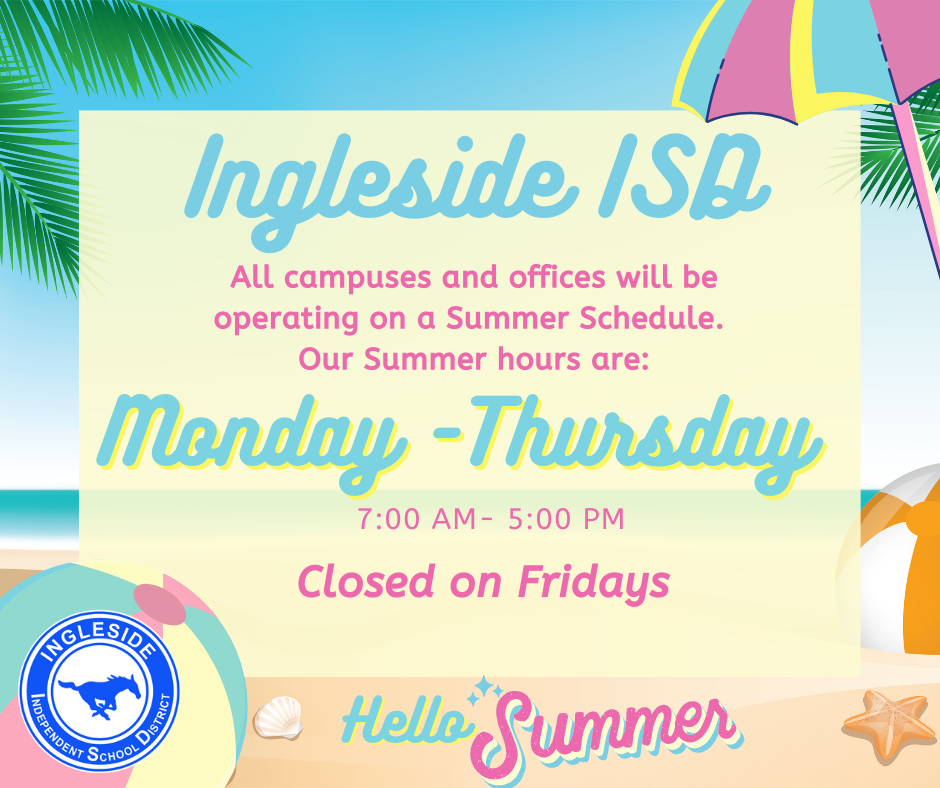 Ingleside ISD

All campuses and offices will be operating on a Summer Schedule. Our Summer hours are:

Monday -Thursday

7:00 AM- 5:00 PM

Closed on Fridays

INGLESIDE
INDEPENDENT SCHOOL DISTRICT

Hello Summer